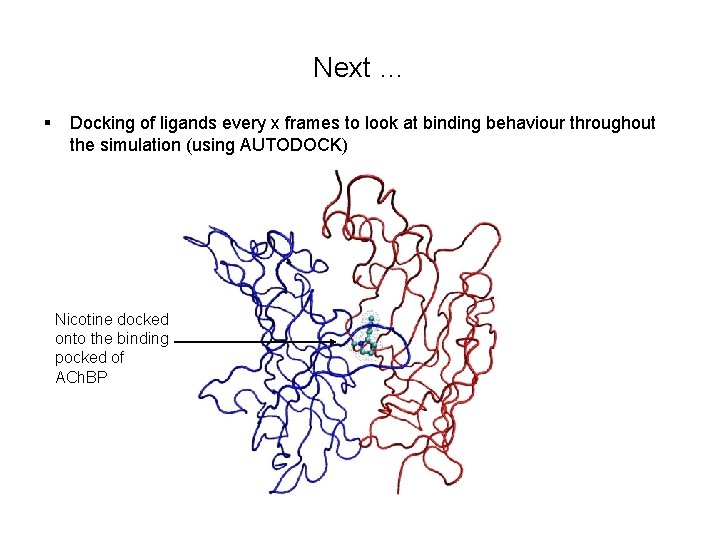 Next ...

▪ Docking of ligands every x frames to look at binding behaviour throughout the simulation (using AUTODOCK)

Nicotine docked onto the binding pocked of AChBP